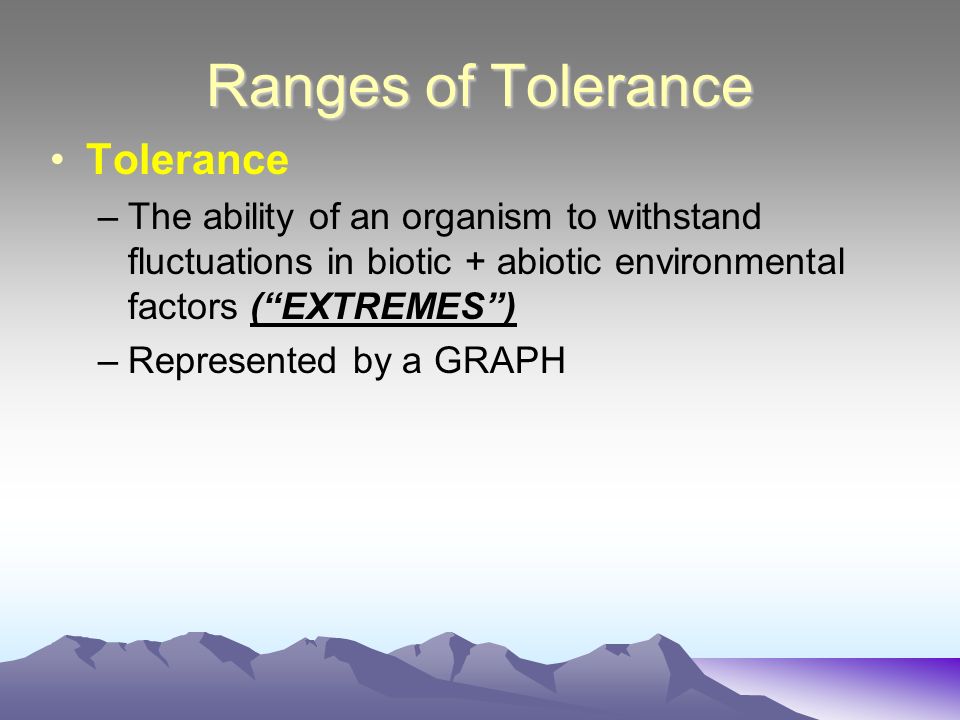 Ranges of Tolerance

• Tolerance

– The ability of an organism to withstand fluctuations in biotic + abiotic environmental factors (“EXTREMES”)

– Represented by a GRAPH